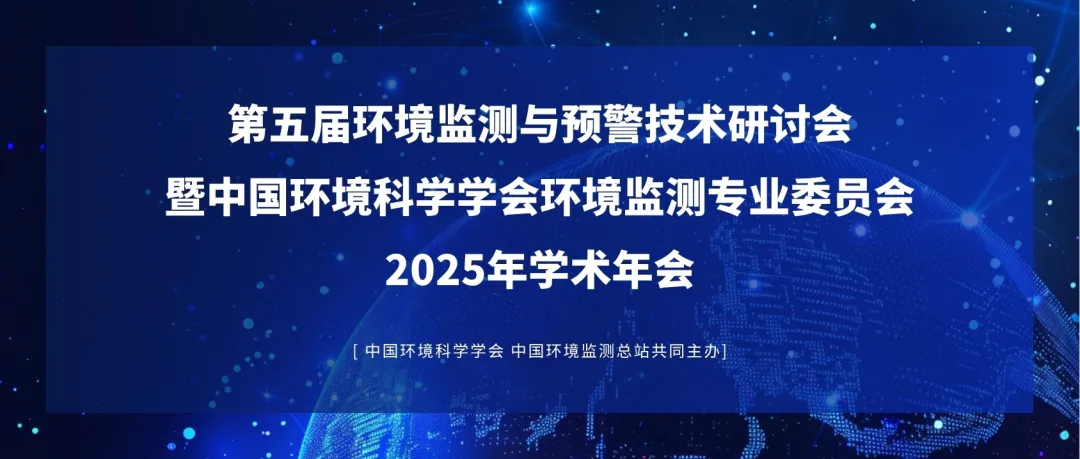 第五届环境监测与预警技术研讨会
暨中国环境科学学会环境监测专业委员会
2025年学术年会

[ 中国环境科学学会 中国环境监测总站共同主办]